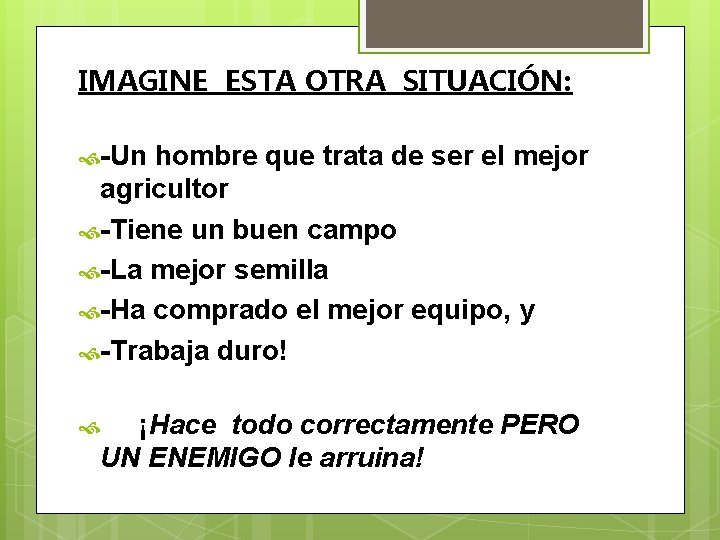 IMAGINE ESTA OTRA SITUACIÓN:

-Un hombre que trata de ser el mejor agricultor

-Tiene un buen campo

-La mejor semilla

-Ha comprado el mejor equipo, y

-Trabaja duro!

¡Hace todo correctamente PERO UN ENEMIGO le arruina!